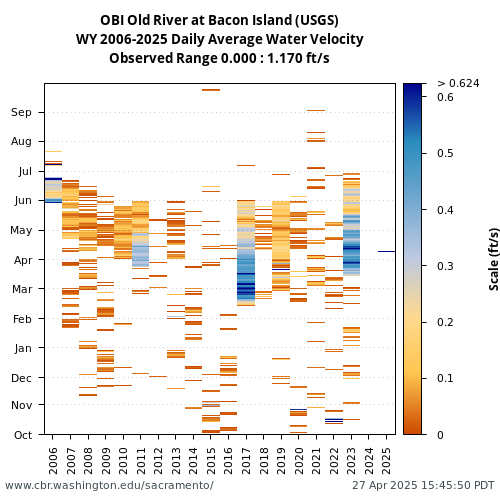 OBI Old River at Bacon Island (USGS)
WY 2006-2025 Daily Average Water Velocity
Observed Range 0.000 : 1.170 ft/s

Sep
Aug
Jul
Jun
May
Apr
Mar
Feb
Jan
Dec
Nov
Oct

2006 2007 2008 2009 2010 2011 2012 2013 2014 2015 2016 2017 2018 2019 2020 2021 2022 2023 2024 2025

> 0.624
0.6
0.5
0.4
0.3
0.2
0.1
0

Scale (ft/s)

www.cbr.washington.edu/sacramento/

27 Apr 2025 15:45:50 PDT